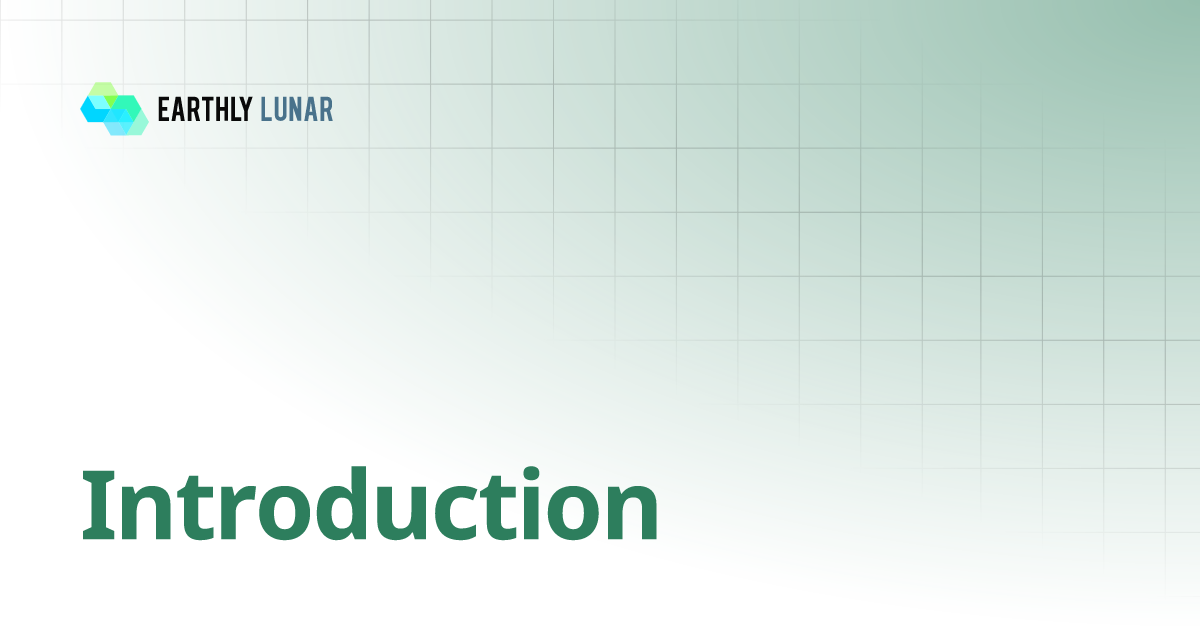 EARTHLY LUNAR

Introduction